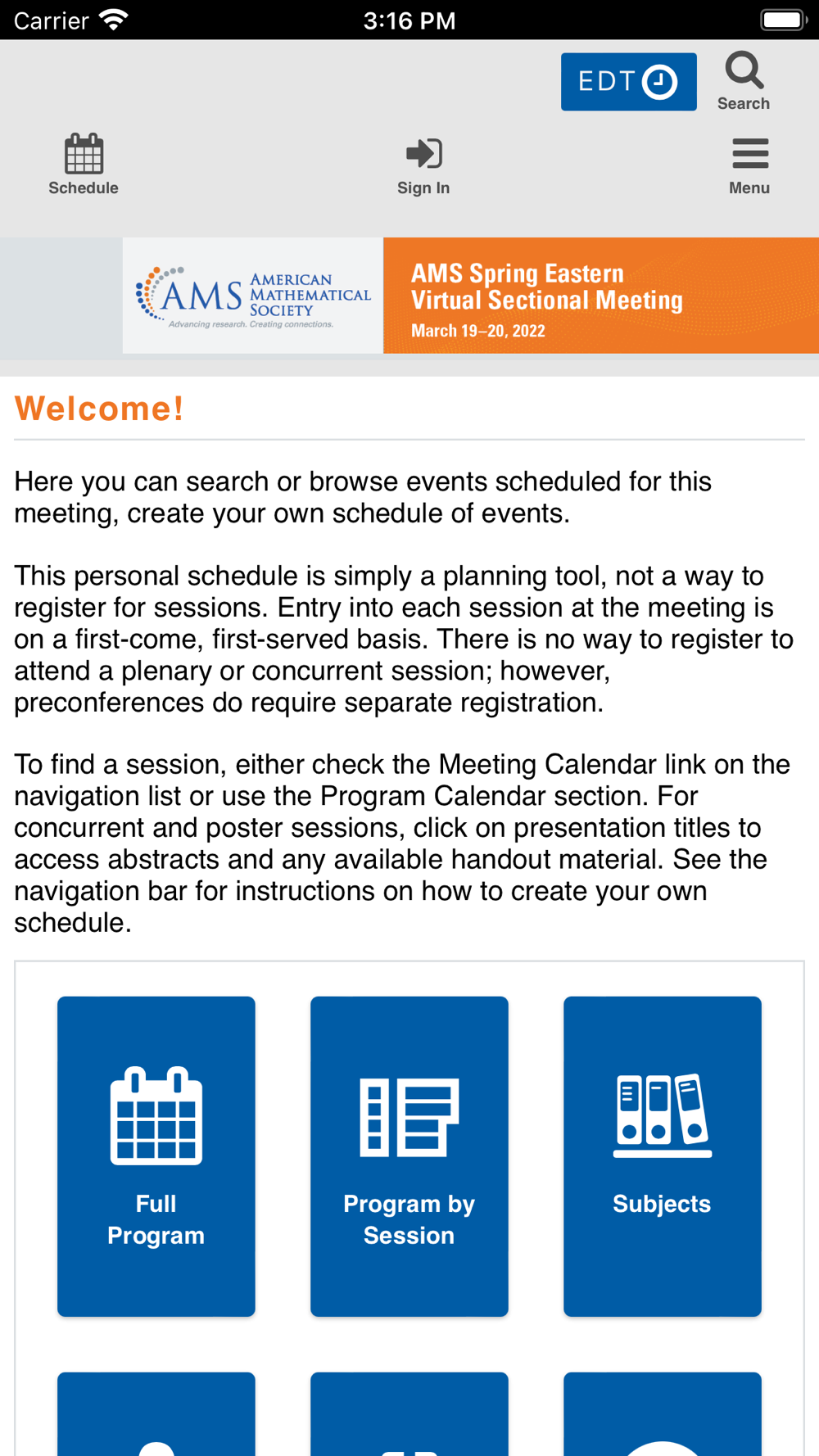 Carrier 3:16 PM

EDT

Search

Schedule

Sign In

Menu

AMS AMERICAN MATHEMATICAL SOCIETY
Advancing research. Creating connections.

AMS Spring Eastern Virtual Sectional Meeting
March 19–20, 2022

Welcome!

Here you can search or browse events scheduled for this meeting, create your own schedule of events.

This personal schedule is simply a planning tool, not a way to register for sessions. Entry into each session at the meeting is on a first-come, first-served basis. There is no way to register to attend a plenary or concurrent session; however, preconferences do require separate registration.

To find a session, either check the Meeting Calendar link on the navigation list or use the Program Calendar section. For concurrent and poster sessions, click on presentation titles to access abstracts and any available handout material. See the navigation bar for instructions on how to create your own schedule.

Full Program

Program by Session

Subjects